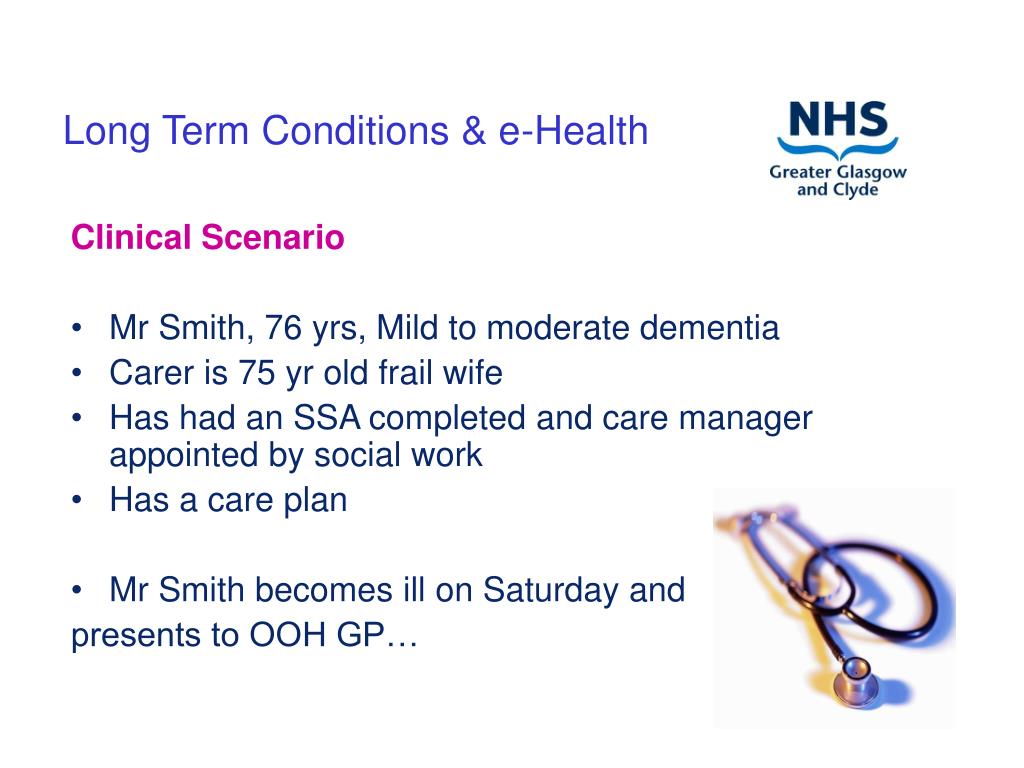 Long Term Conditions & e-Health

NHS
Greater Glasgow and Clyde

Clinical Scenario

• Mr Smith, 76 yrs, Mild to moderate dementia
• Carer is 75 yr old frail wife
• Has had an SSA completed and care manager appointed by social work
• Has a care plan

• Mr Smith becomes ill on Saturday and presents to OOH GP…